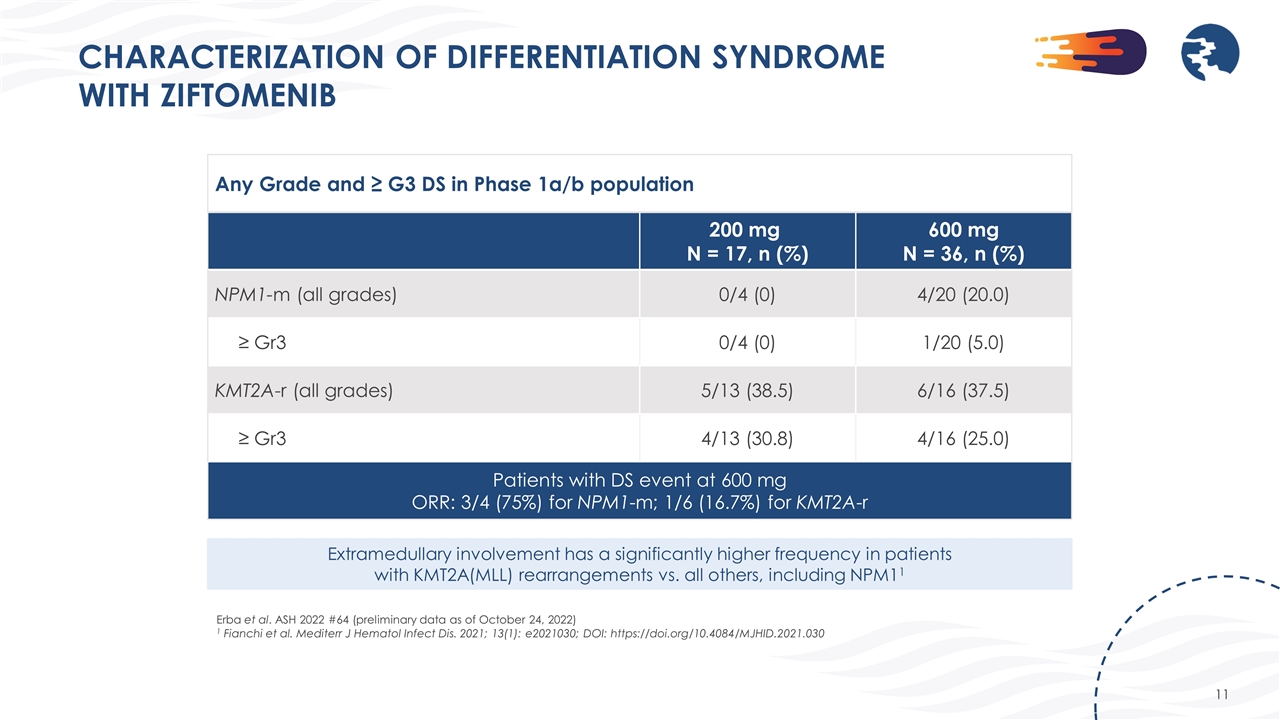 CHARACTERIZATION OF DIFFERENTIATION SYNDROME WITH ZIFTOMENIB

Any Grade and ≥ G3 DS in Phase 1a/b population

| | 200 mg N = 17, n (%) | 600 mg N = 36, n (%) |
|---|---|---|
| NPM1-m (all grades) | 0/4 (0) | 4/20 (20.0) |
| ≥ Gr3 | 0/4 (0) | 1/20 (5.0) |
| KMT2A-r (all grades) | 5/13 (38.5) | 6/16 (37.5) |
| ≥ Gr3 | 4/13 (30.8) | 4/16 (25.0) |

Patients with DS event at 600 mg
ORR: 3/4 (75%) for NPM1-m; 1/6 (16.7%) for KMT2A-r

Extramedullary involvement has a significantly higher frequency in patients with KMT2A(MLL) rearrangements vs. all others, including NPM1$^1$

Erba et al. ASH 2022 #64 (preliminary data as of October 24, 2022)
$^1$ Fianchi et al. Mediterr J Hematol Infect Dis. 2021; 13(1): e2021030; DOI: https://doi.org/10.4084/MJHID.2021.030

11